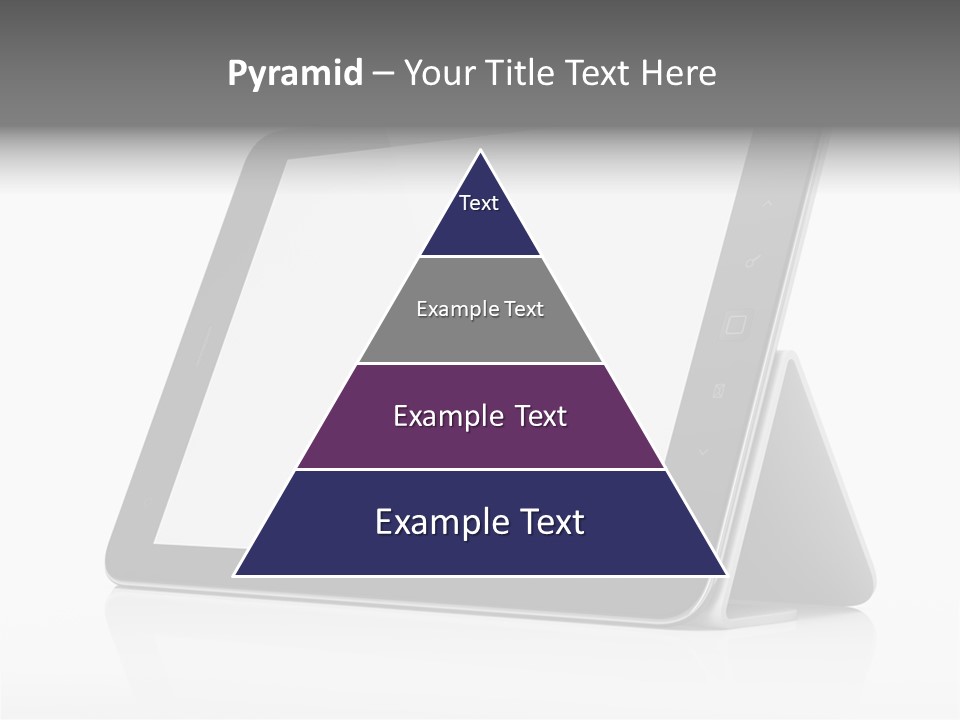 Pyramid – Your Title Text Here

Text

Example Text

Example Text

Example Text